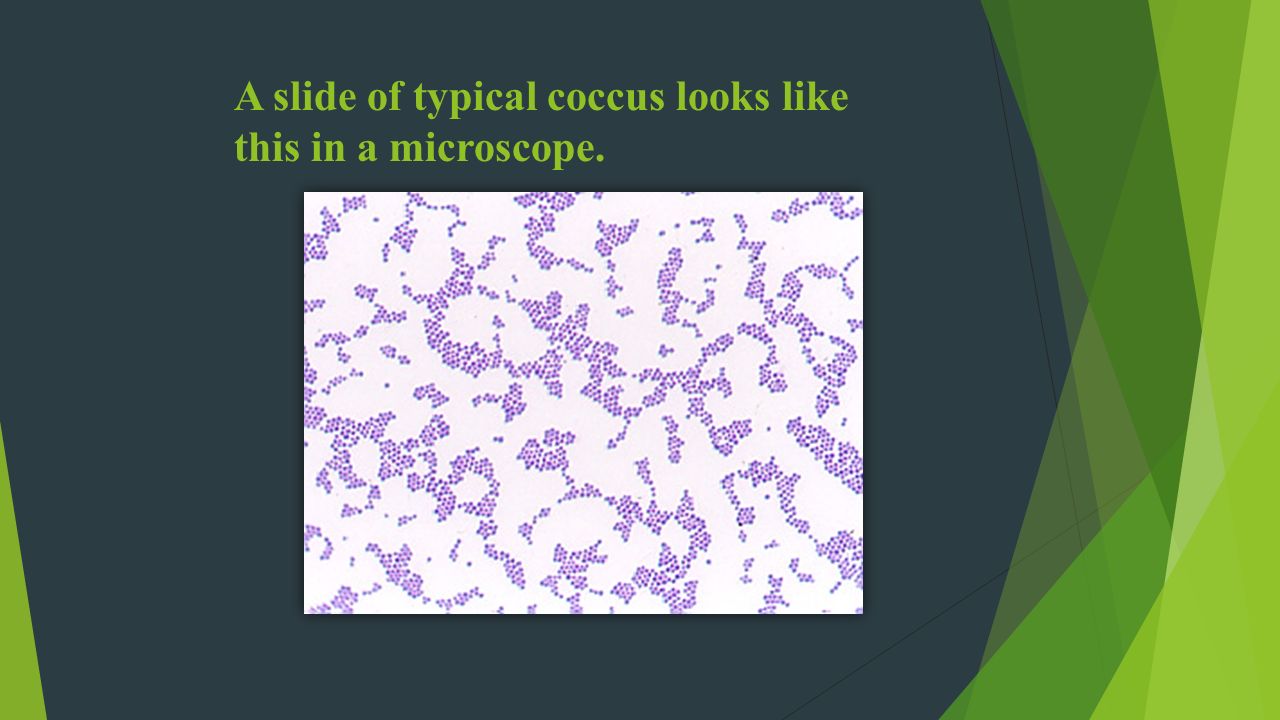 A slide of typical coccus looks like this in a microscope.